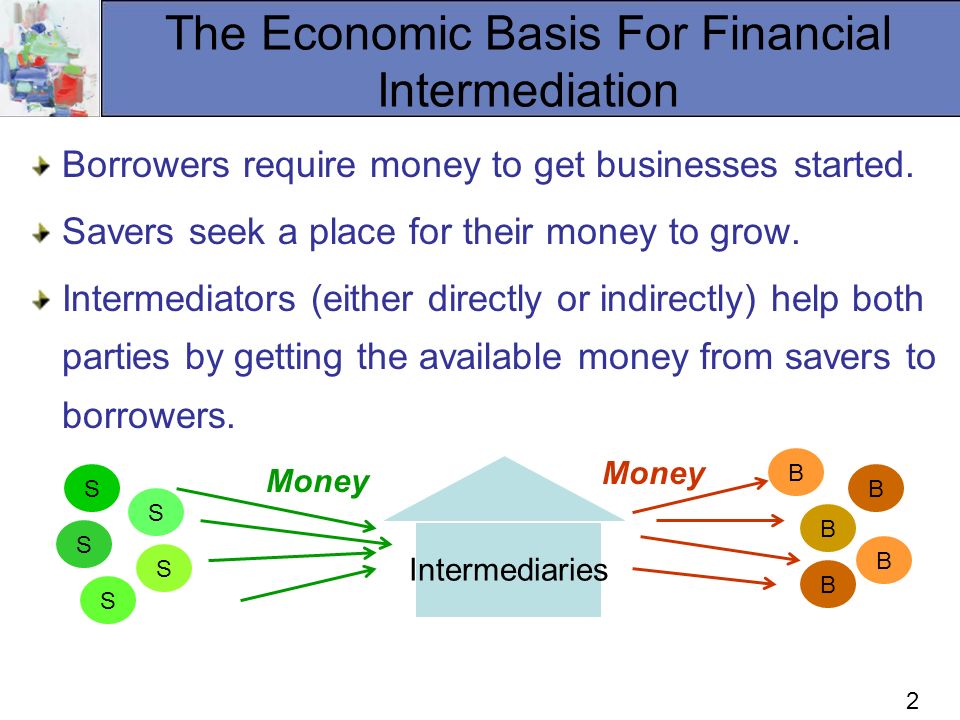 The Economic Basis For Financial Intermediation

Borrowers require money to get businesses started.

Savers seek a place for their money to grow.

Intermediators (either directly or indirectly) help both parties by getting the available money from savers to borrowers.

S
S
S
S
S

Money

Intermediaries

Money

B
B
B
B
B

2